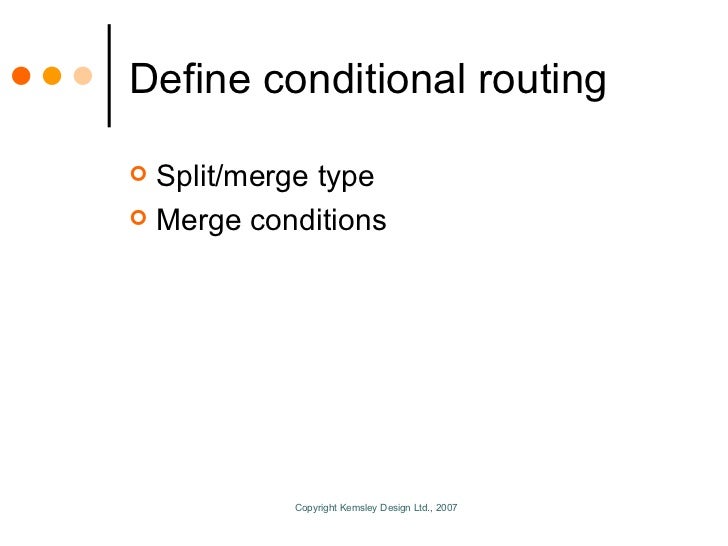 Define conditional routing

Split/merge type
Merge conditions

Copyright Kemsley Design Ltd., 2007